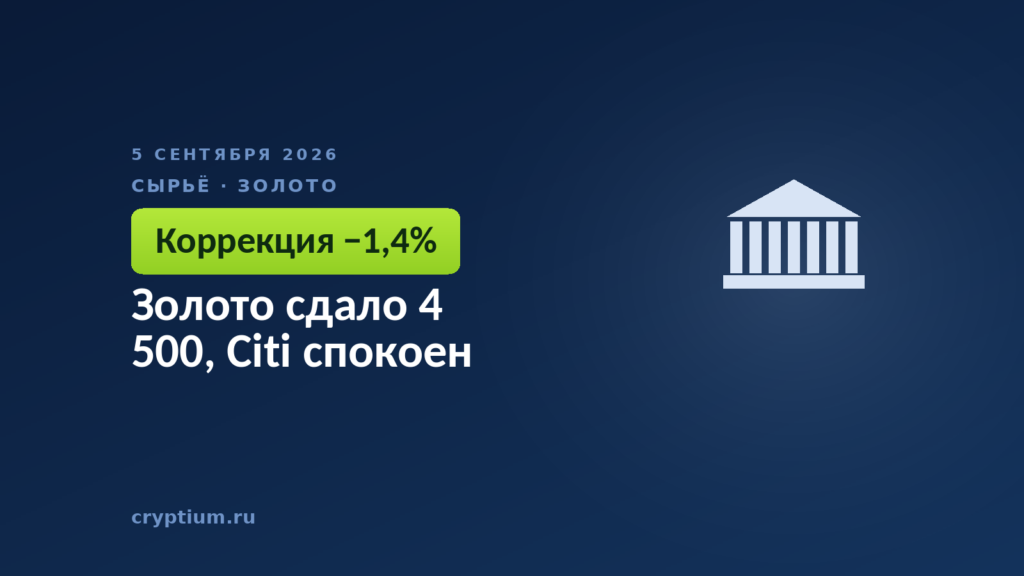 5 СЕНТЯБРЯ 2026
СЫРЬЁ · ЗОЛОТО

Коррекция −1,4%

Золото сдало 4 500, Citi спокоен

cryptium.ru